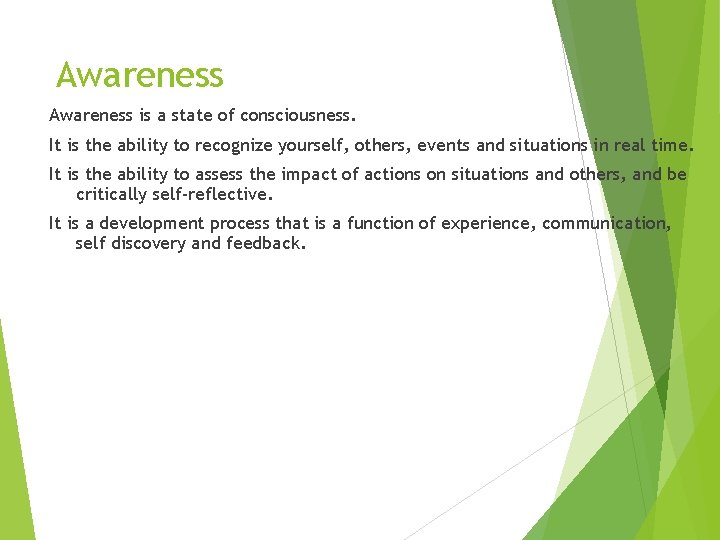 Awareness

Awareness is a state of consciousness.

It is the ability to recognize yourself, others, events and situations in real time.

It is the ability to assess the impact of actions on situations and others, and be critically self-reflective.

It is a development process that is a function of experience, communication, self discovery and feedback.